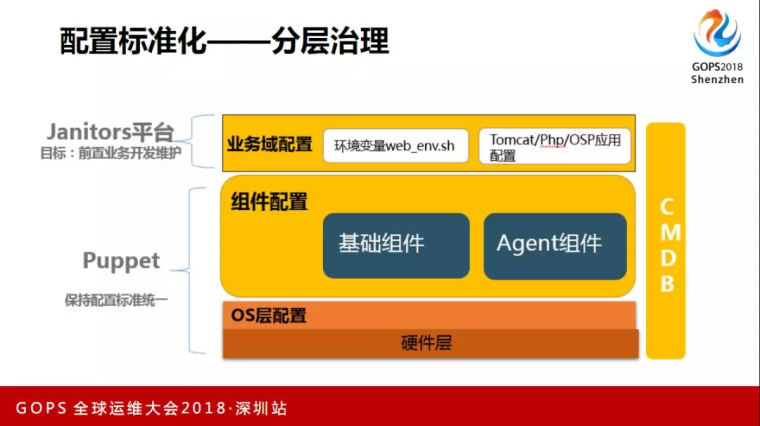 配置标准化——分层治理

GOPS2018
Shenzhen

Janitors平台
目标：前置业务开发维护

业务域配置
环境变量web_env.sh
Tomcat/Php/OSP应用配置

Puppet
保持配置标准统一

组件配置
基础组件
Agent组件

OS层配置
硬件层

CMDB

GOPS 全球运维大会2018·深圳站